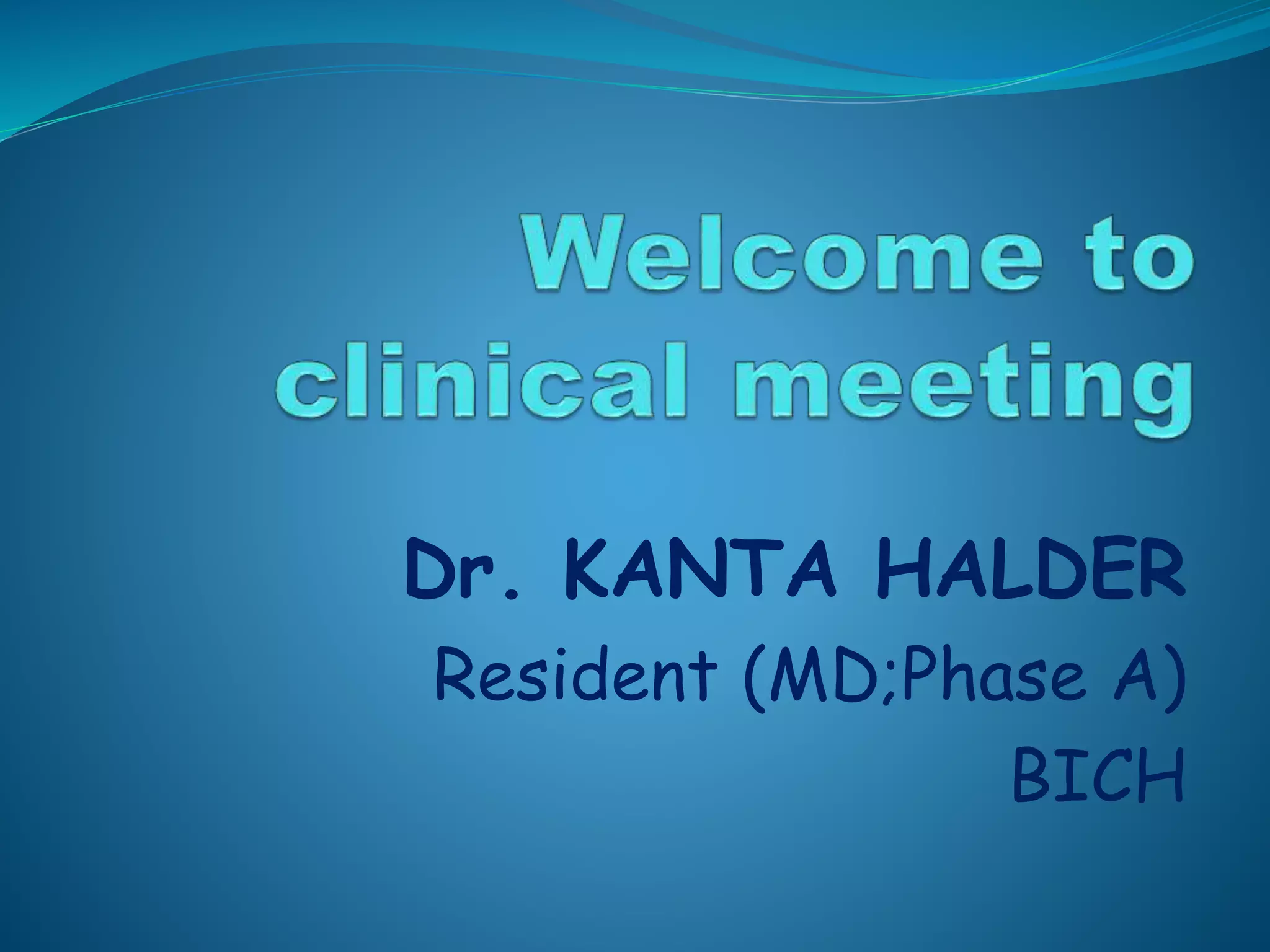 Welcome to clinical meeting

Dr. KANTA HALDER
Resident (MD;Phase A)
BICH